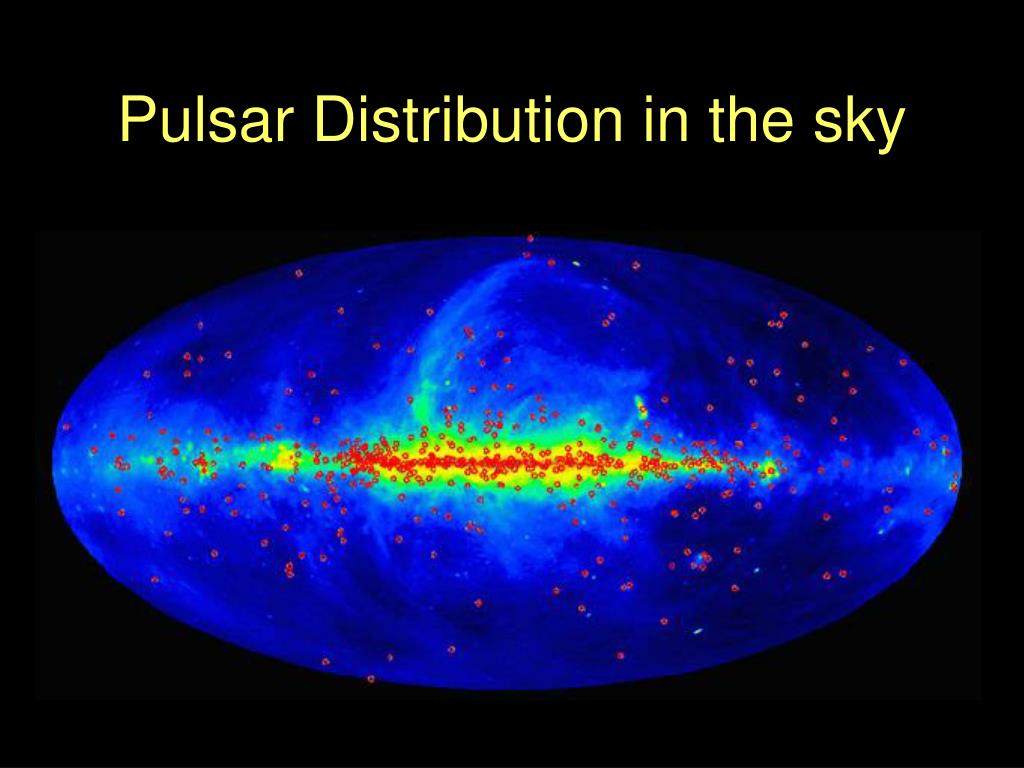 Pulsar Distribution in the sky